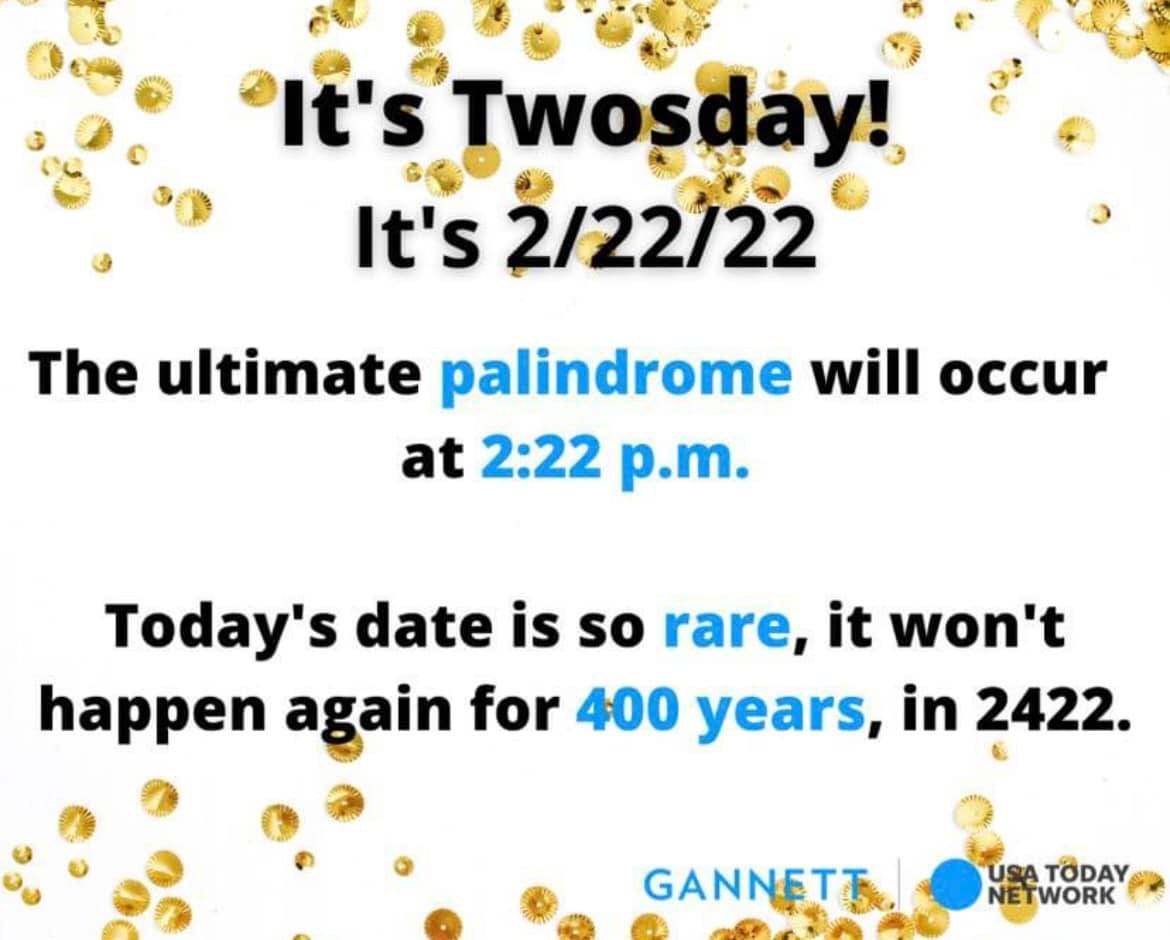 It's Twosday!
It's 2/22/22

The ultimate palindrome will occur at 2:22 p.m.

Today's date is so rare, it won't happen again for 400 years, in 2422.

GANNETT | USA TODAY NETWORK